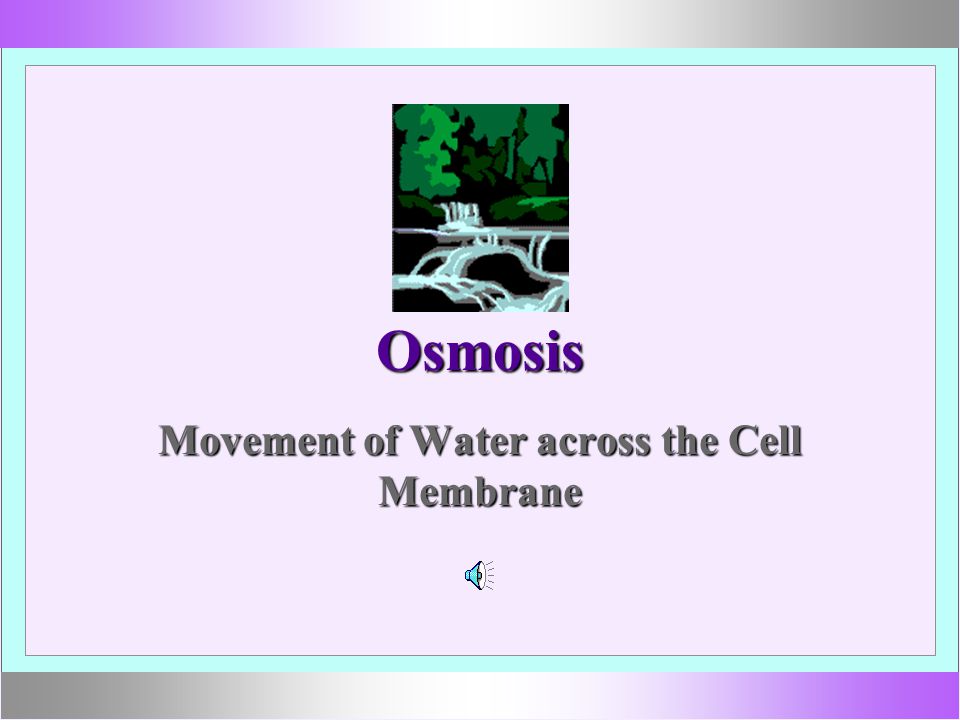 Osmosis

Movement of Water across the Cell Membrane